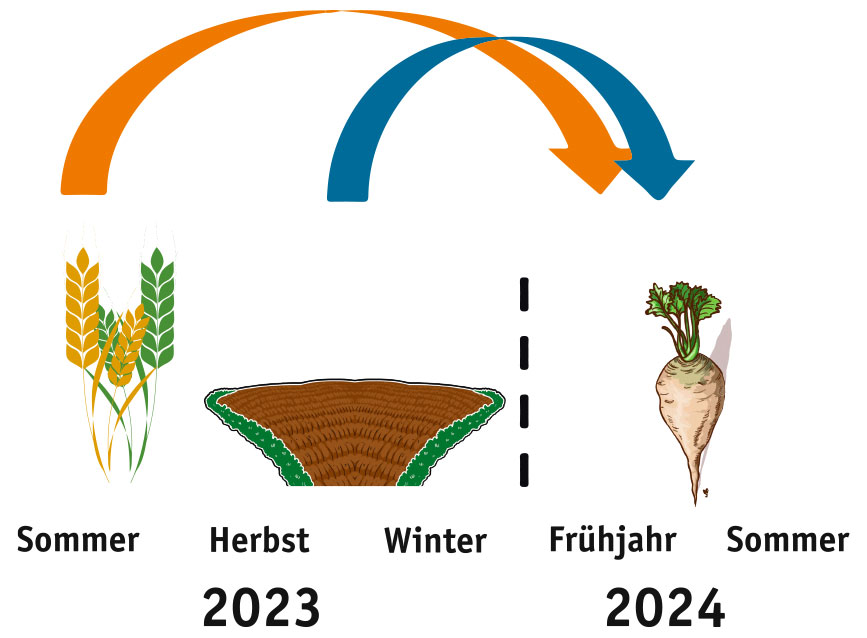 Sommer Herbst Winter Frühjahr Sommer

2023 2024